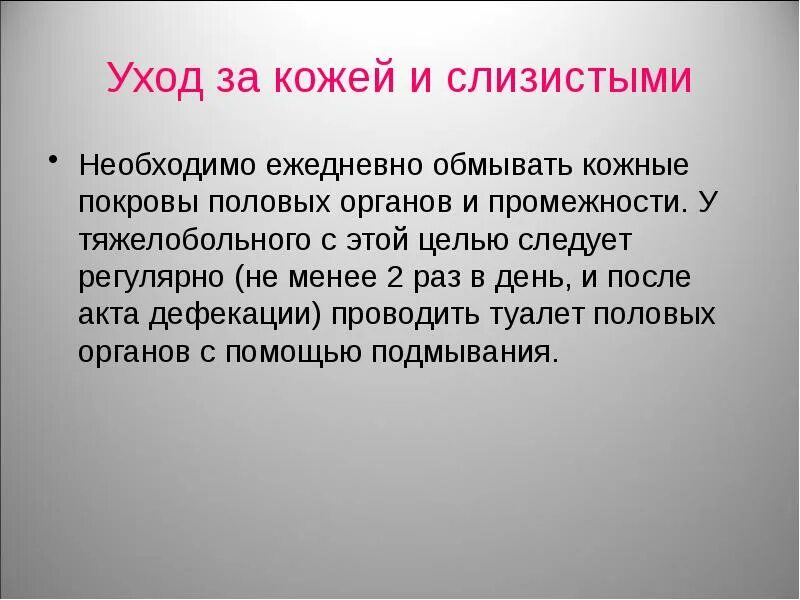 Уход за кожей и слизистыми

• Необходимо ежедневно обмывать кожные покровы половых органов и промежности. У тяжелобольного с этой целью следует регулярно (не менее 2 раз в день, и после акта дефекации) проводить туалет половых органов с помощью подмывания.